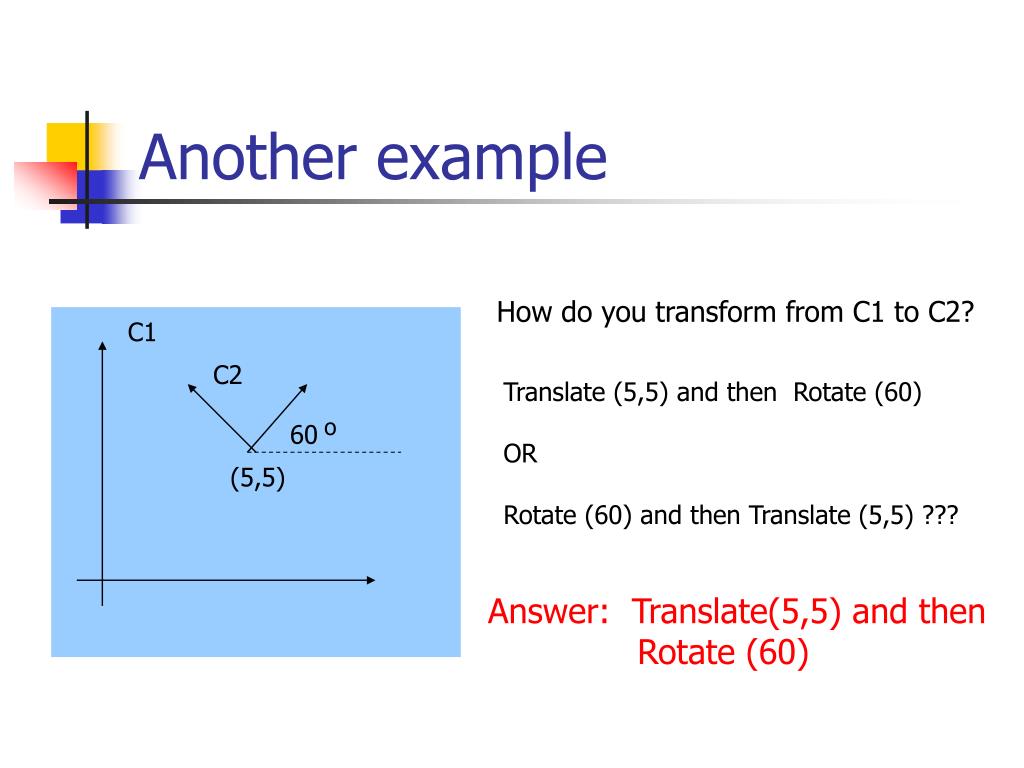 Another example

C1

C2

60 º

(5,5)

How do you transform from C1 to C2?

Translate (5,5) and then Rotate (60)

OR

Rotate (60) and then Translate (5,5) ???

Answer: Translate(5,5) and then Rotate (60)